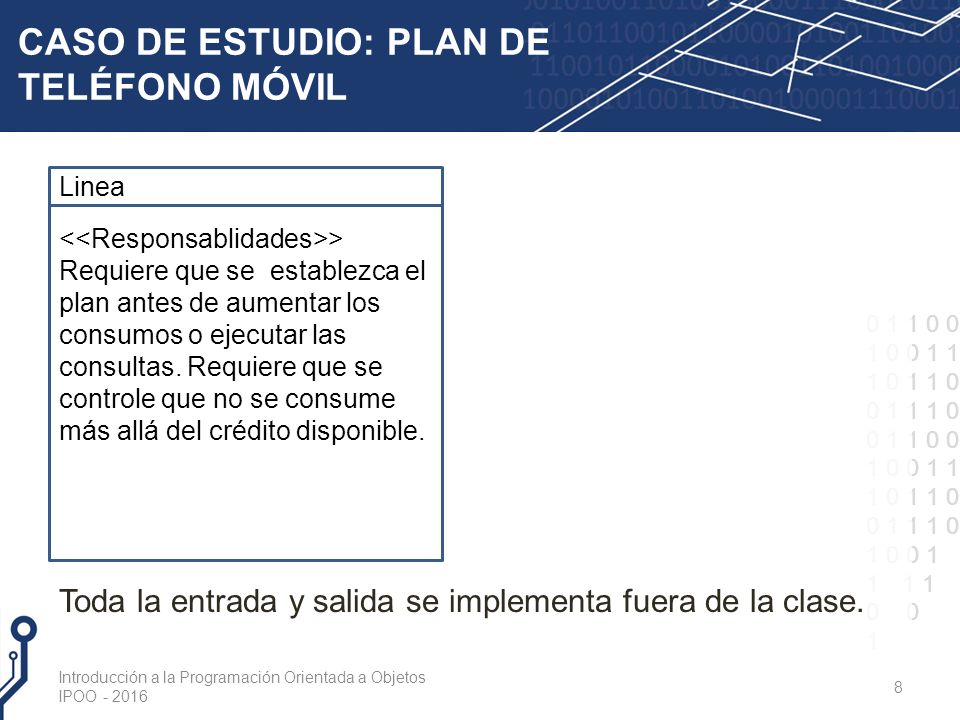 CASO DE ESTUDIO: PLAN DE TELÉFONO MÓVIL

Linea

<<Responsablidades>>
Requiere que se establezca el plan antes de aumentar los consumos o ejecutar las consultas. Requiere que se controle que no se consume más allá del crédito disponible.

Toda la entrada y salida se implementa fuera de la clase.

Introducción a la Programación Orientada a Objetos
IPOO - 2016

8